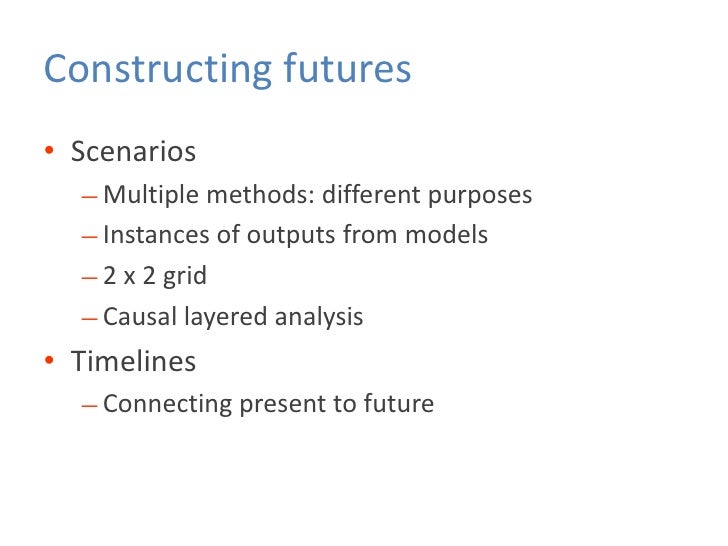 Constructing futures

• Scenarios
  – Multiple methods: different purposes
  – Instances of outputs from models
  – 2 x 2 grid
  – Causal layered analysis
• Timelines
  – Connecting present to future